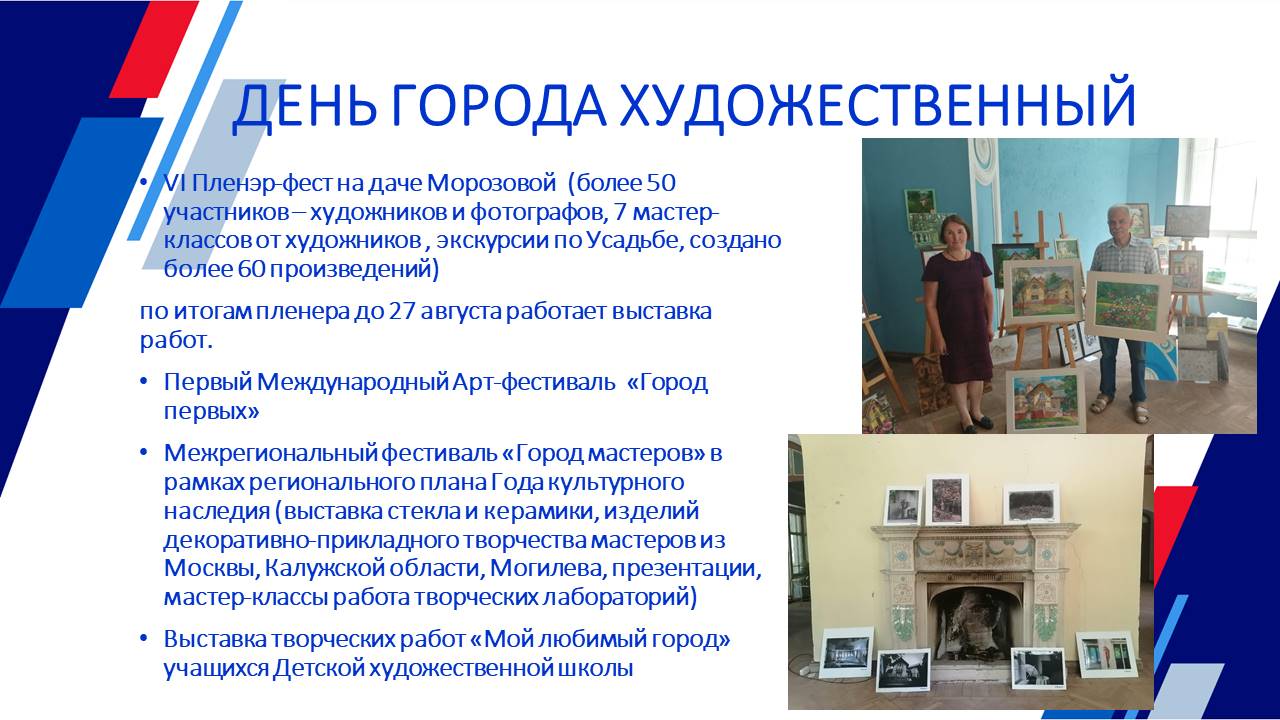 ДЕНЬ ГОРОДА ХУДОЖЕСТВЕННЫЙ

• VI Пленэр-фест на даче Морозовой (более 50 участников – художников и фотографов, 7 мастер-классов от художников , экскурсии по Усадьбе, создано более 60 произведений)

по итогам пленера до 27 августа работает выставка работ.

• Первый Международный Арт-фестиваль «Город первых»

• Межрегиональный фестиваль «Город мастеров» в рамках регионального плана Года культурного наследия (выставка стекла и керамики, изделий декоративно-прикладного творчества мастеров из Москвы, Калужской области, Могилева, презентации, мастер-классы работа творческих лабораторий)

• Выставка творческих работ «Мой любимый город» учащихся Детской художественной школы